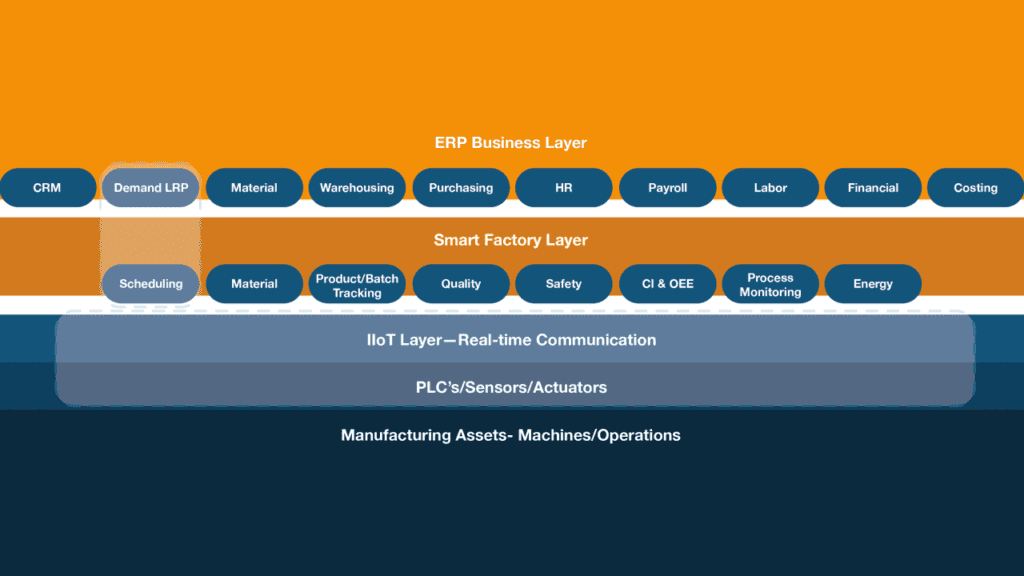 ERP Business Layer

CRM
Demand LRP
Material
Warehousing
Purchasing
HR
Payroll
Labor
Financial
Costing

Smart Factory Layer

Scheduling
Material
Product/Batch Tracking
Quality
Safety
CI & OEE
Process Monitoring
Energy

IIoT Layer—Real-time Communication

PLC's/Sensors/Actuators

Manufacturing Assets- Machines/Operations